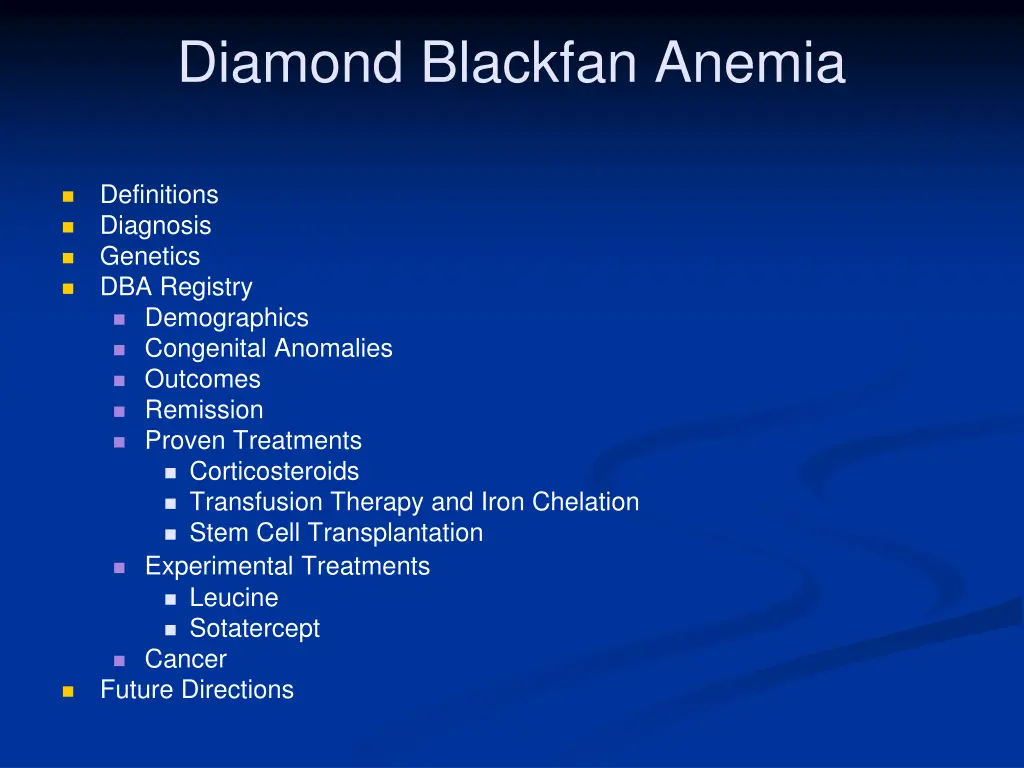 Diamond Blackfan Anemia

- Definitions
- Diagnosis
- Genetics
- DBA Registry
  - Demographics
  - Congenital Anomalies
  - Outcomes
  - Remission
  - Proven Treatments
    - Corticosteroids
    - Transfusion Therapy and Iron Chelation
    - Stem Cell Transplantation
  - Experimental Treatments
    - Leucine
    - Sotatercept
  - Cancer
- Future Directions